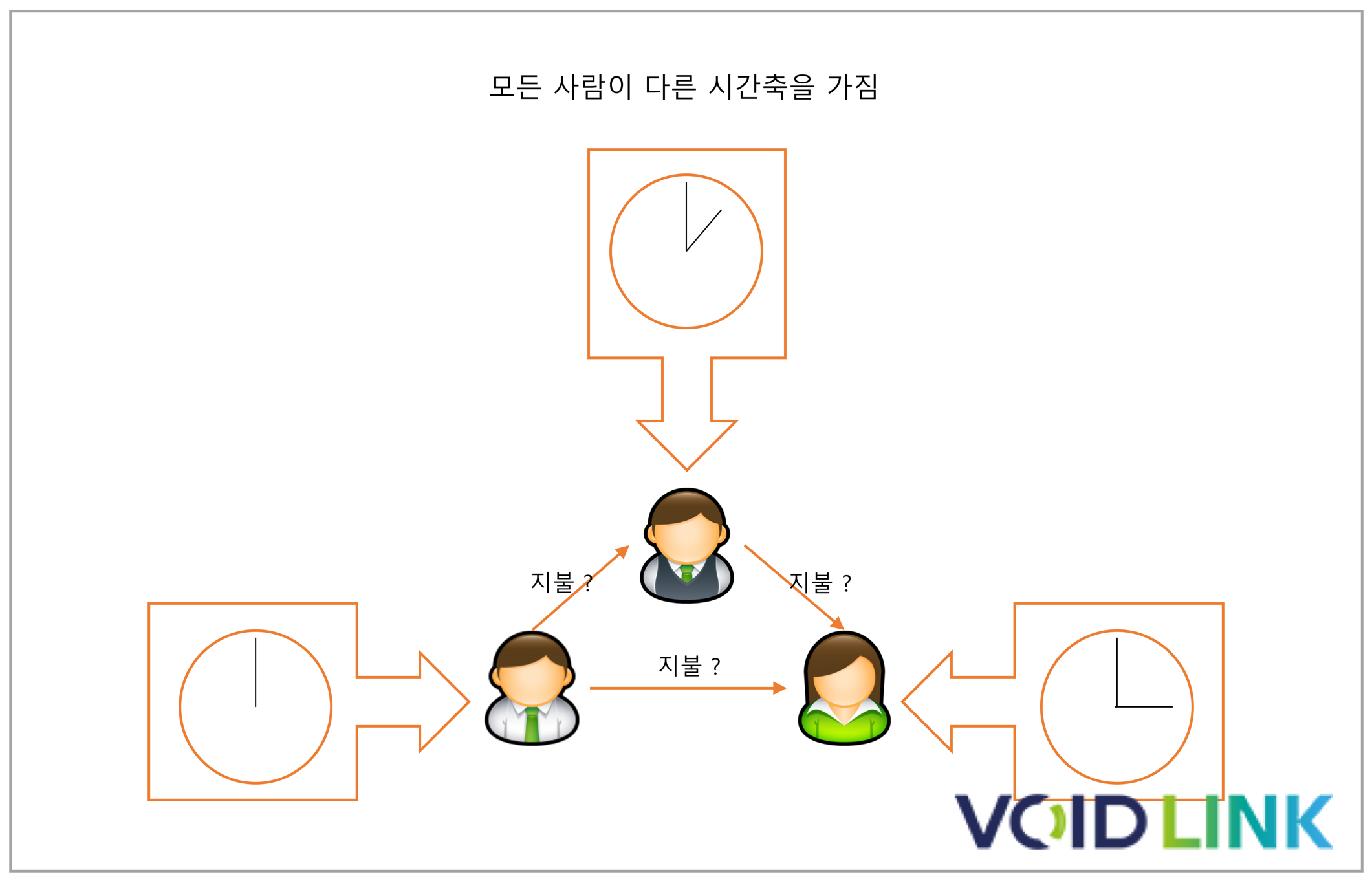 모든 사람이 다른 시간축을 가짐

지불 ?

지불 ?

지불 ?

VOIDLINK